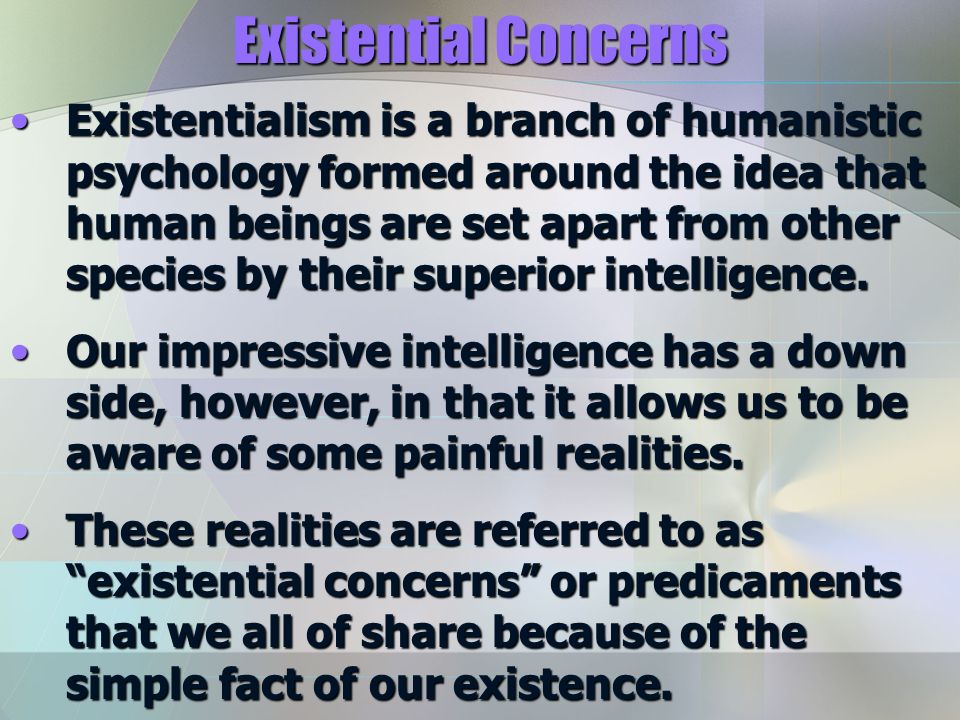 Existential Concerns

• Existentialism is a branch of humanistic psychology formed around the idea that human beings are set apart from other species by their superior intelligence.

• Our impressive intelligence has a down side, however, in that it allows us to be aware of some painful realities.

• These realities are referred to as “existential concerns” or predicaments that we all of share because of the simple fact of our existence.